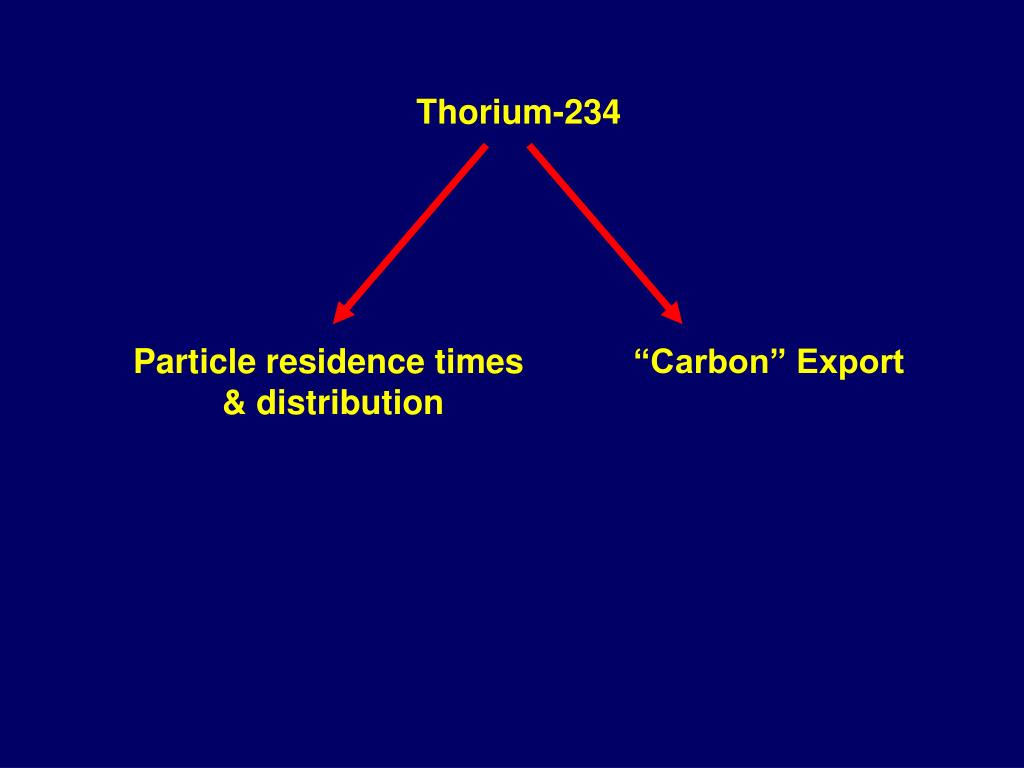 Thorium-234

Particle residence times & distribution

“Carbon” Export